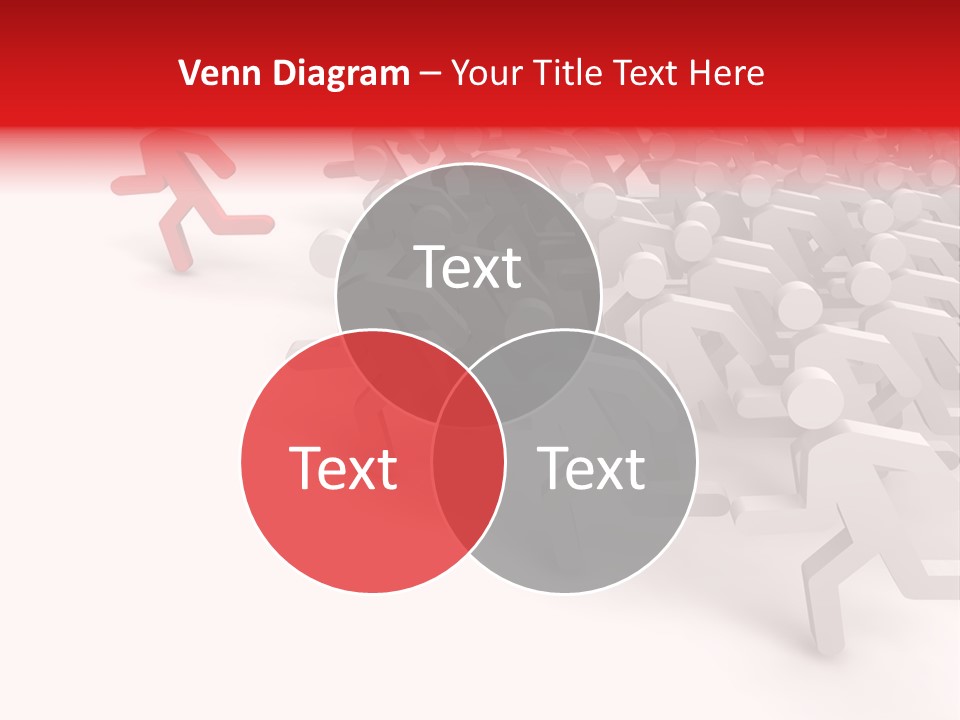 Venn Diagram – Your Title Text Here

Text

Text

Text